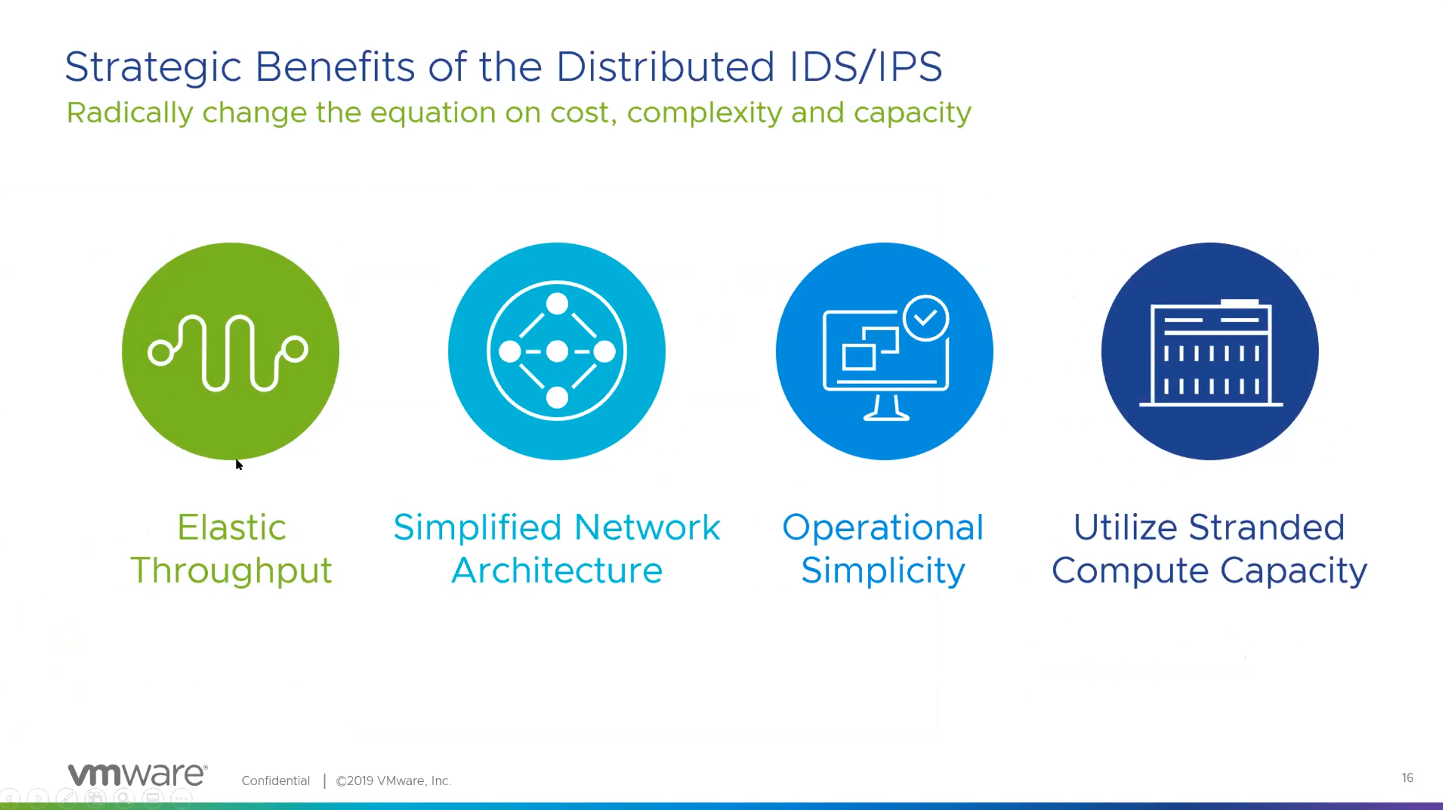 Strategic Benefits of the Distributed IDS/IPS
Radically change the equation on cost, complexity and capacity

Elastic Throughput

Simplified Network Architecture

Operational Simplicity

Utilize Stranded Compute Capacity

vmware® Confidential | ©2019 VMware, Inc.

16